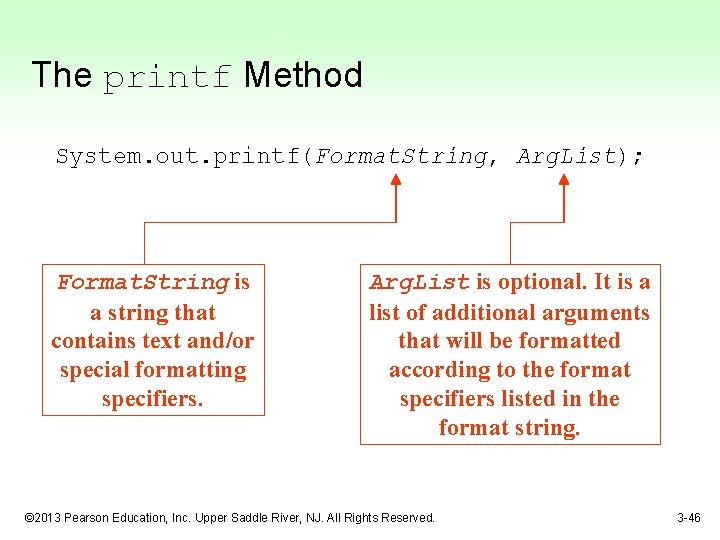 The printf Method

System.out.printf(FormatString, ArgList);

FormatString is a string that contains text and/or special formatting specifiers.

ArgList is optional. It is a list of additional arguments that will be formatted according to the format specifiers listed in the format string.

©2013 Pearson Education, Inc. Upper Saddle River, NJ. All Rights Reserved.

3-46